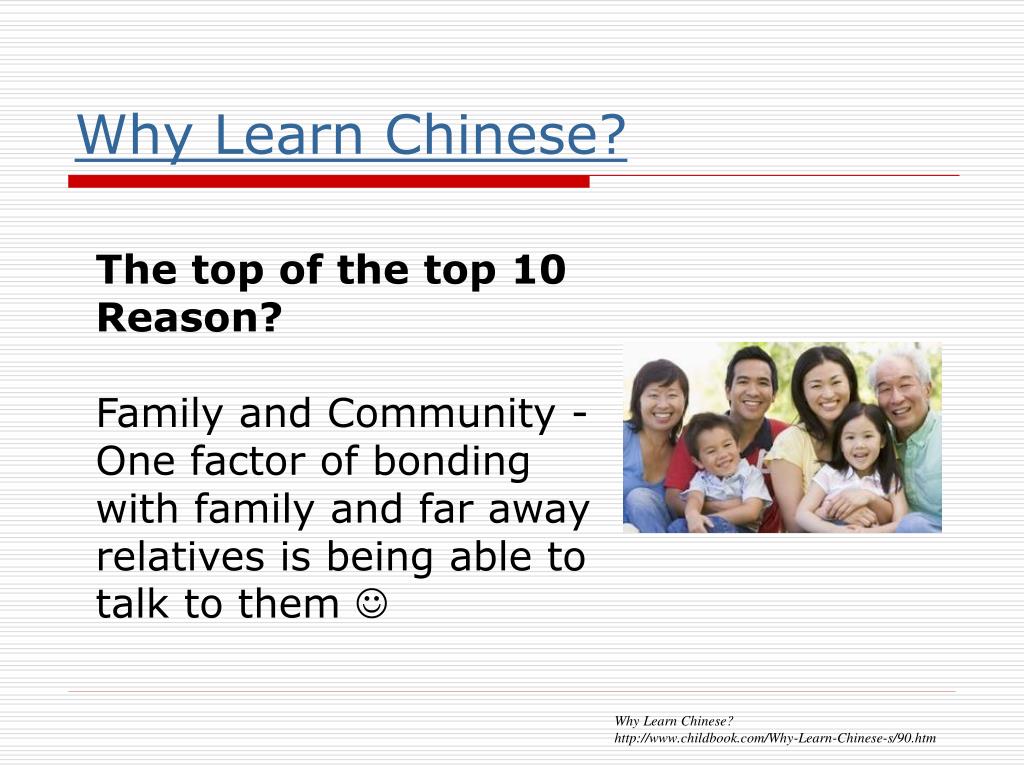 Why Learn Chinese?

The top of the top 10 Reason?

Family and Community - One factor of bonding with family and far away relatives is being able to talk to them ☺

Why Learn Chinese?
http://www.childbook.com/Why-Learn-Chinese-s/90.htm